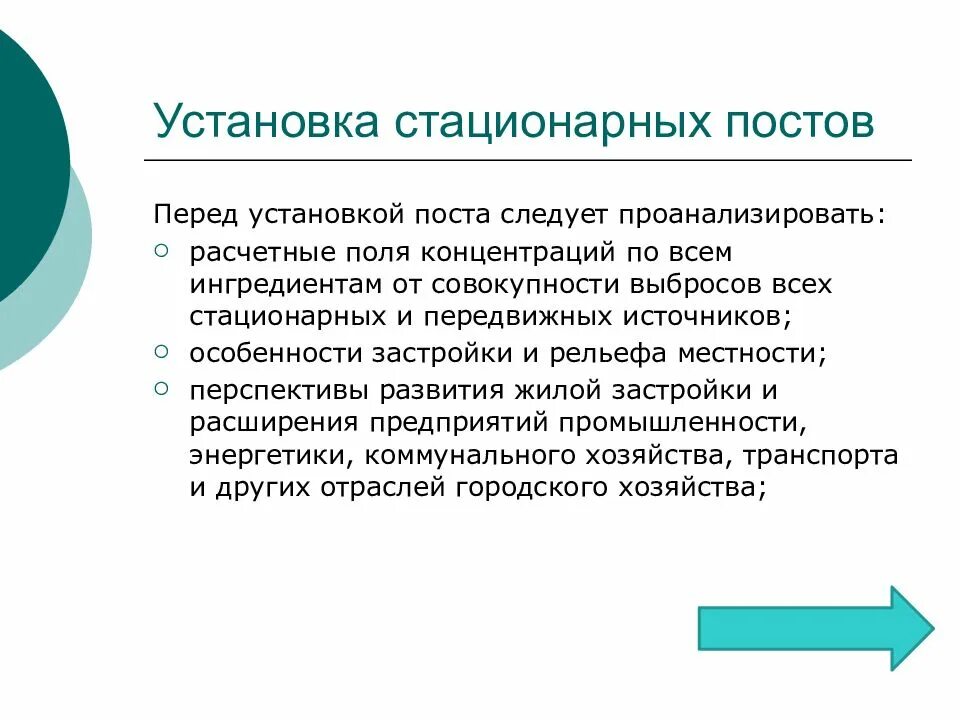 Установка стационарных постов

Перед установкой поста следует проанализировать:

○ расчетные поля концентраций по всем ингредиентам от совокупности выбросов всех стационарных и передвижных источников;
○ особенности застройки и рельефа местности;
○ перспективы развития жилой застройки и расширения предприятий промышленности, энергетики, коммунального хозяйства, транспорта и других отраслей городского хозяйства;